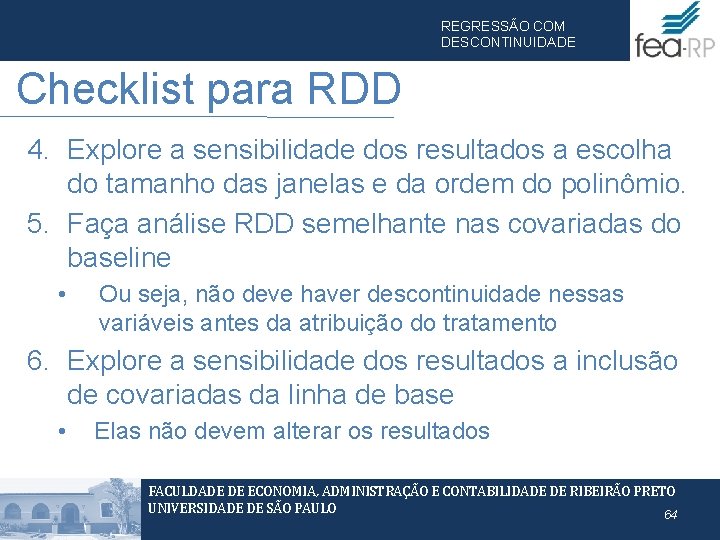 REGRESSÃO COM DESCONTINUIDADE

fea-RP

Checklist para RDD

4. Explore a sensibilidade dos resultados a escolha do tamanho das janelas e da ordem do polinômio.
5. Faça análise RDD semelhante nas covariadas do baseline
• Ou seja, não deve haver descontinuidade nessas variáveis antes da atribuição do tratamento
6. Explore a sensibilidade dos resultados a inclusão de covariadas da linha de base
• Elas não devem alterar os resultados

FACULDADE DE ECONOMIA, ADMINISTRAÇÃO E CONTABILIDADE DE RIBEIRÃO PRETO
UNIVERSIDADE DE SÃO PAULO

64